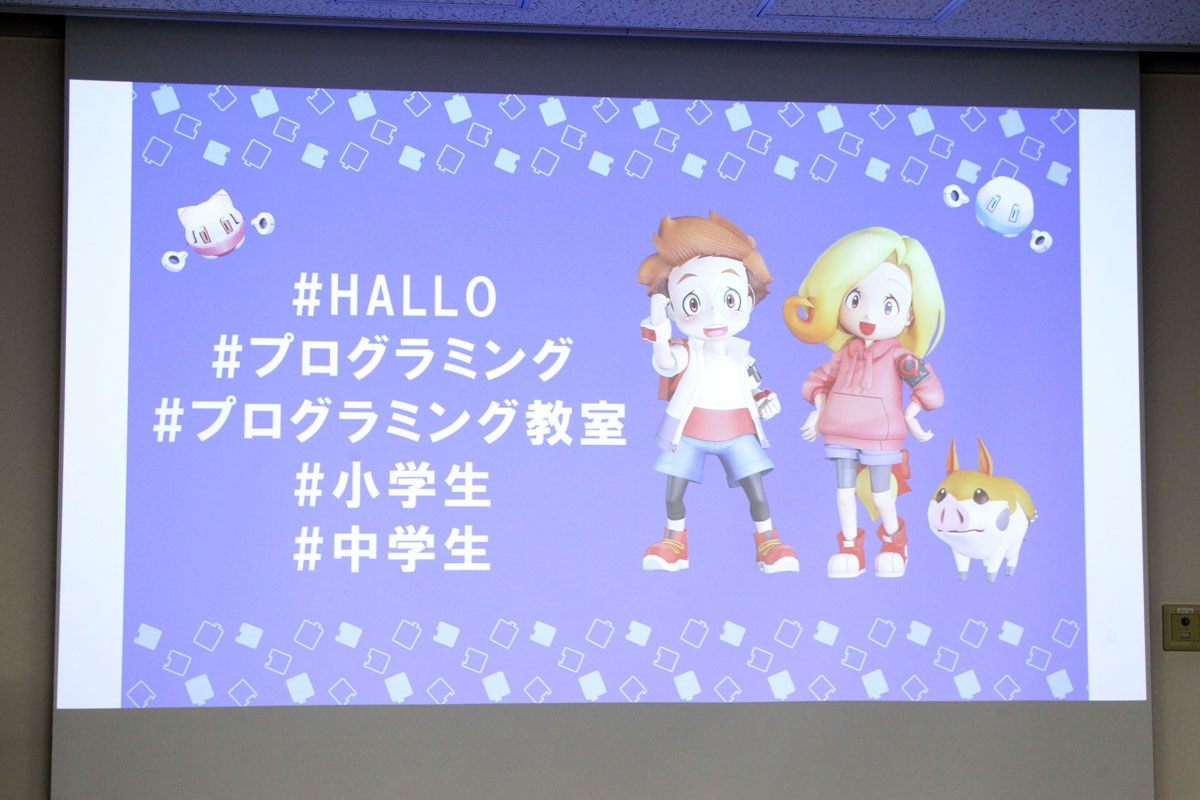 #HALLO
#プログラミング
#プログラミング教室
#小学生
#中学生